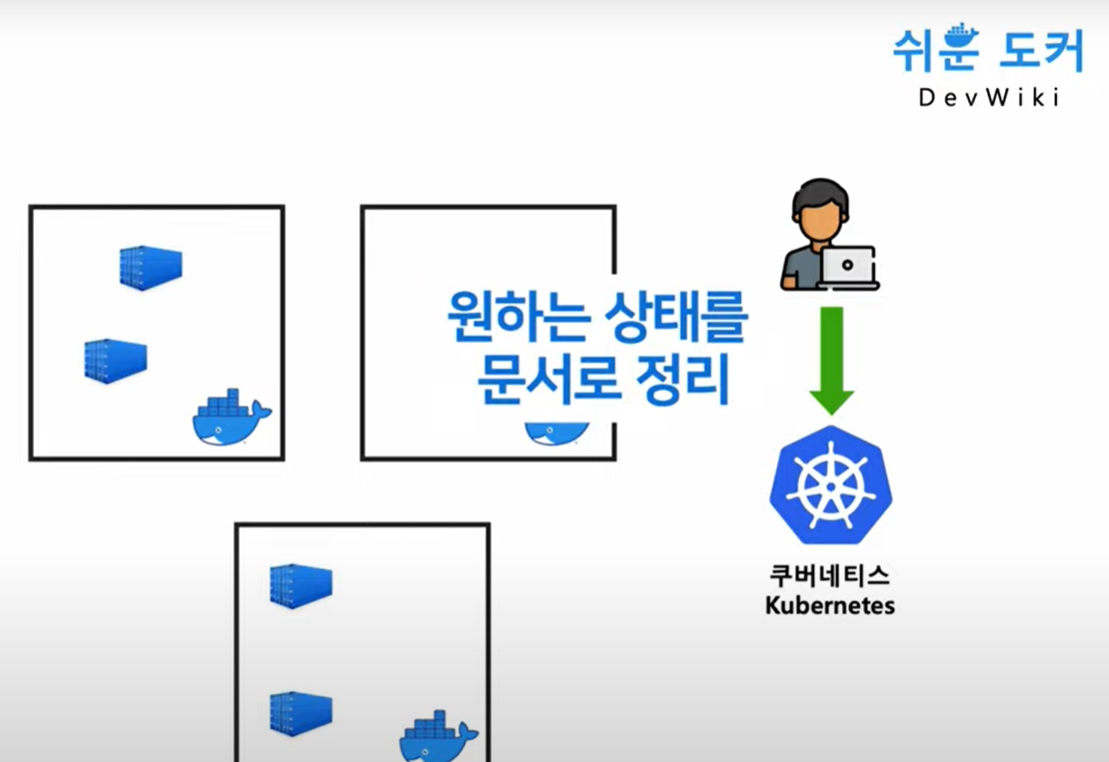 쉬운 도커
DevWiki

원하는 상태를
문서로 정리

쿠버네티스
Kubernetes